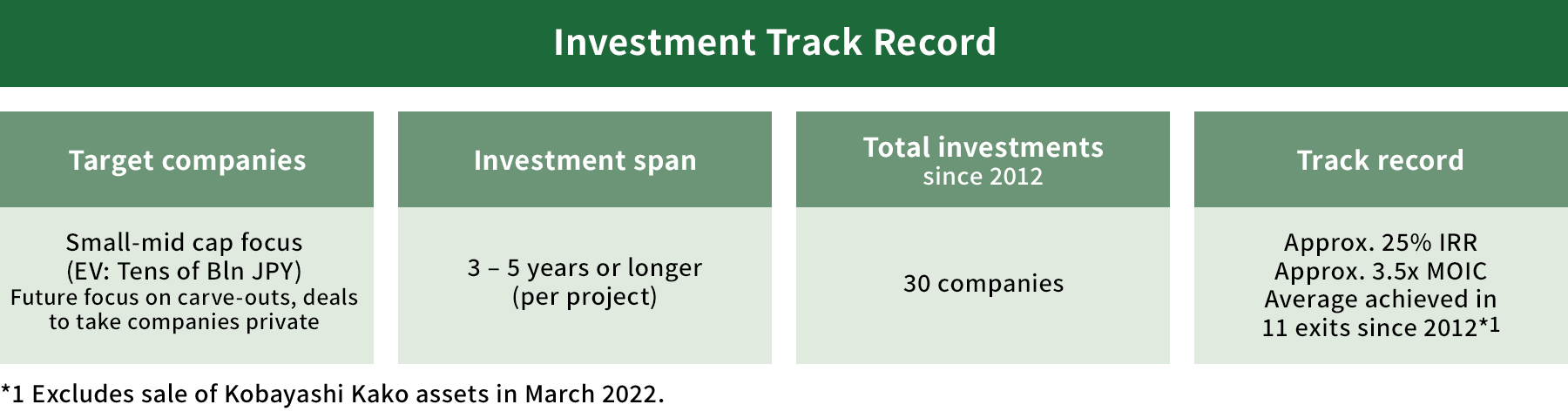 Investment Track Record

| Target companies | Investment span | Total investments since 2012 | Track record |
|---|---|---|---|
| Small-mid cap focus (EV: Tens of Bln JPY) Future focus on carve-outs, deals to take companies private | 3 – 5 years or longer (per project) | 30 companies | Approx. 25% IRR Approx. 3.5x MOIC Average achieved in 11 exits since 2012*1 |

*1 Excludes sale of Kobayashi Kako assets in March 2022.